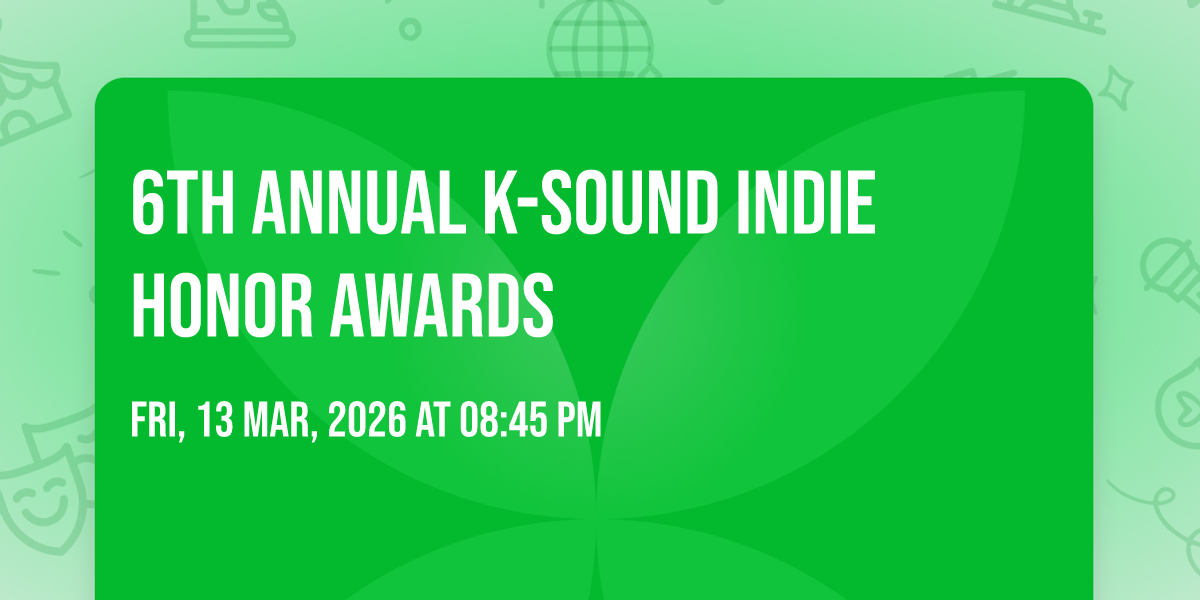 6TH ANNUAL K-SOUND INDIE HONOR AWARDS

FRI, 13 MAR, 2026 AT 08:45 PM